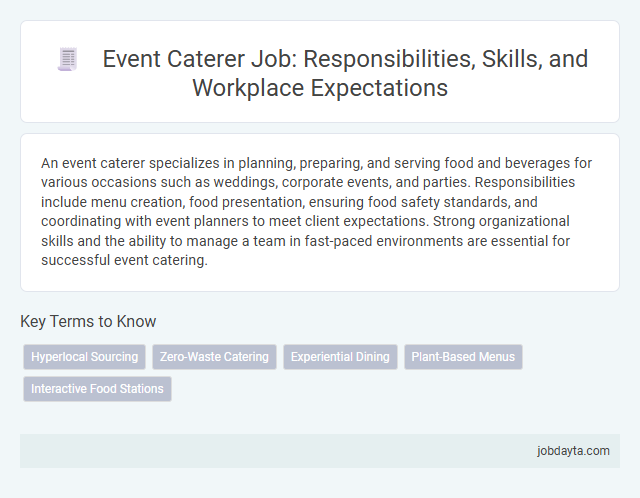 Event Caterer Job: Responsibilities, Skills, and Workplace Expectations

An event caterer specializes in planning, preparing, and serving food and beverages for various occasions such as weddings, corporate events, and parties. Responsibilities include menu creation, food presentation, ensuring food safety standards, and coordinating with event planners to meet client expectations. Strong organizational skills and the ability to manage a team in fast-paced environments are essential for successful event catering.

Key Terms to Know

Hyperlocal Sourcing
Zero-Waste Catering
Experiential Dining
Plant-Based Menus
Interactive Food Stations

jobdayta.com